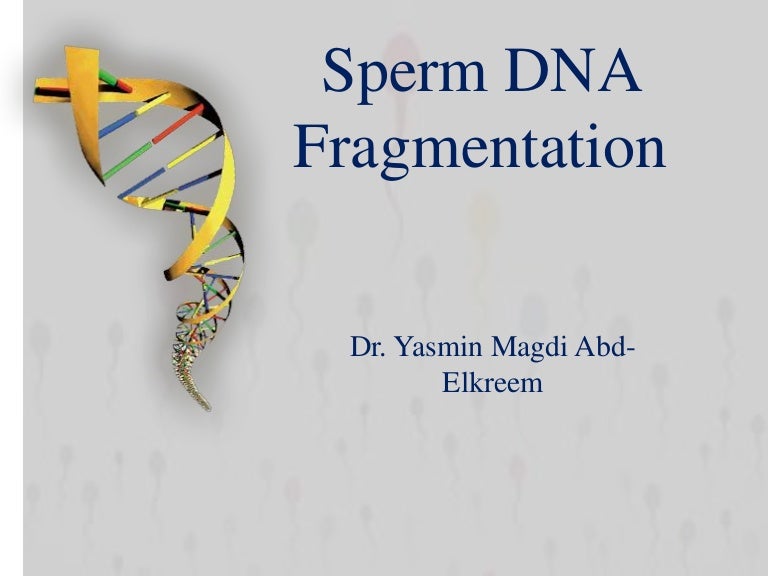 Sperm DNA Fragmentation

Dr. Yasmin Magdi Abd-Elkreem